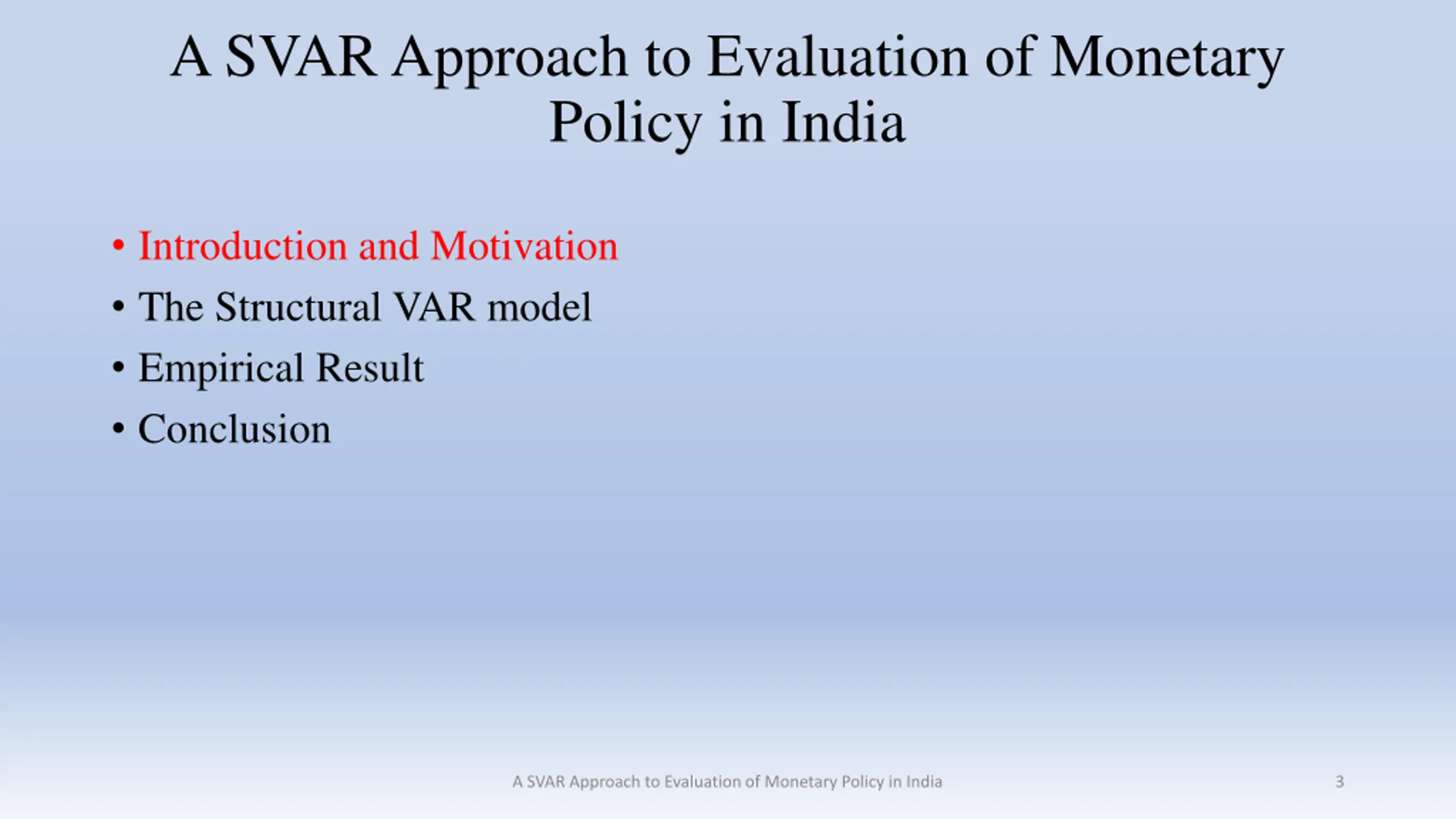 A SVAR Approach to Evaluation of Monetary Policy in India

• Introduction and Motivation
• The Structural VAR model
• Empirical Result
• Conclusion

A SVAR Approach to Evaluation of Monetary Policy in India

3